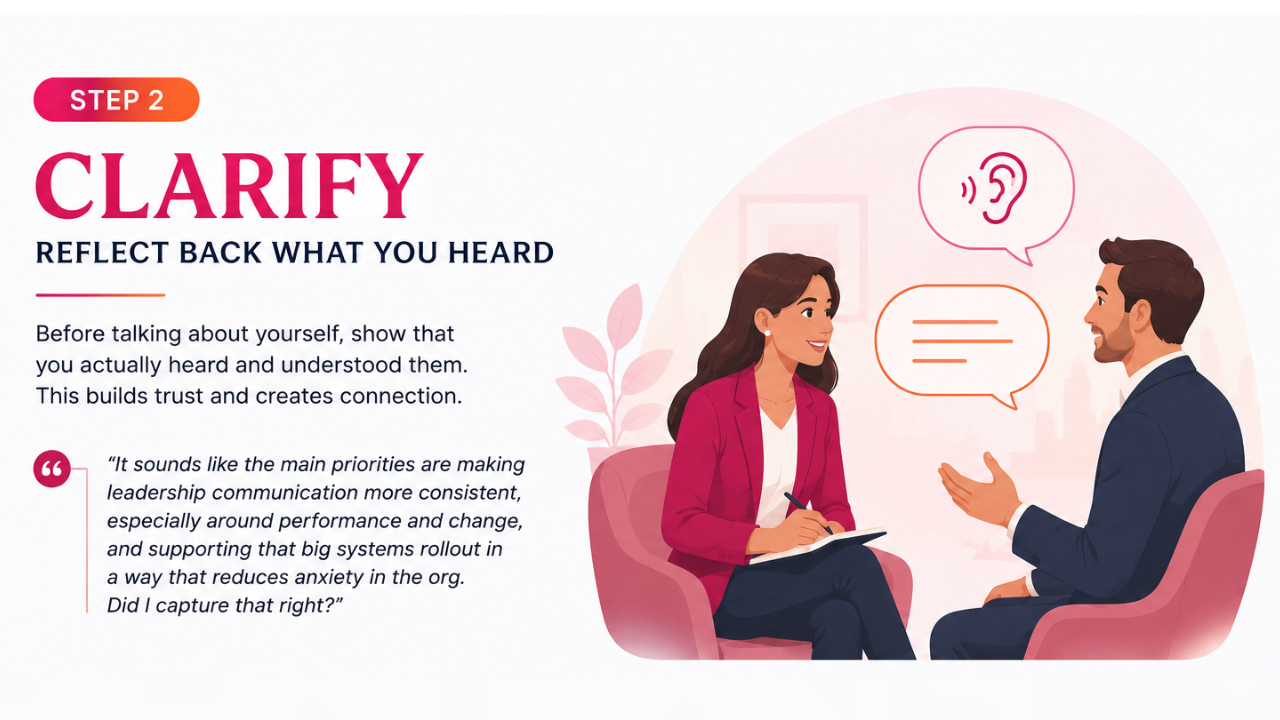 STEP 2

CLARIFY

REFLECT BACK WHAT YOU HEARD

Before talking about yourself, show that you actually heard and understood them. This builds trust and creates connection.

“It sounds like the main priorities are making leadership communication more consistent, especially around performance and change, and supporting that big systems rollout in a way that reduces anxiety in the org. Did I capture that right?”